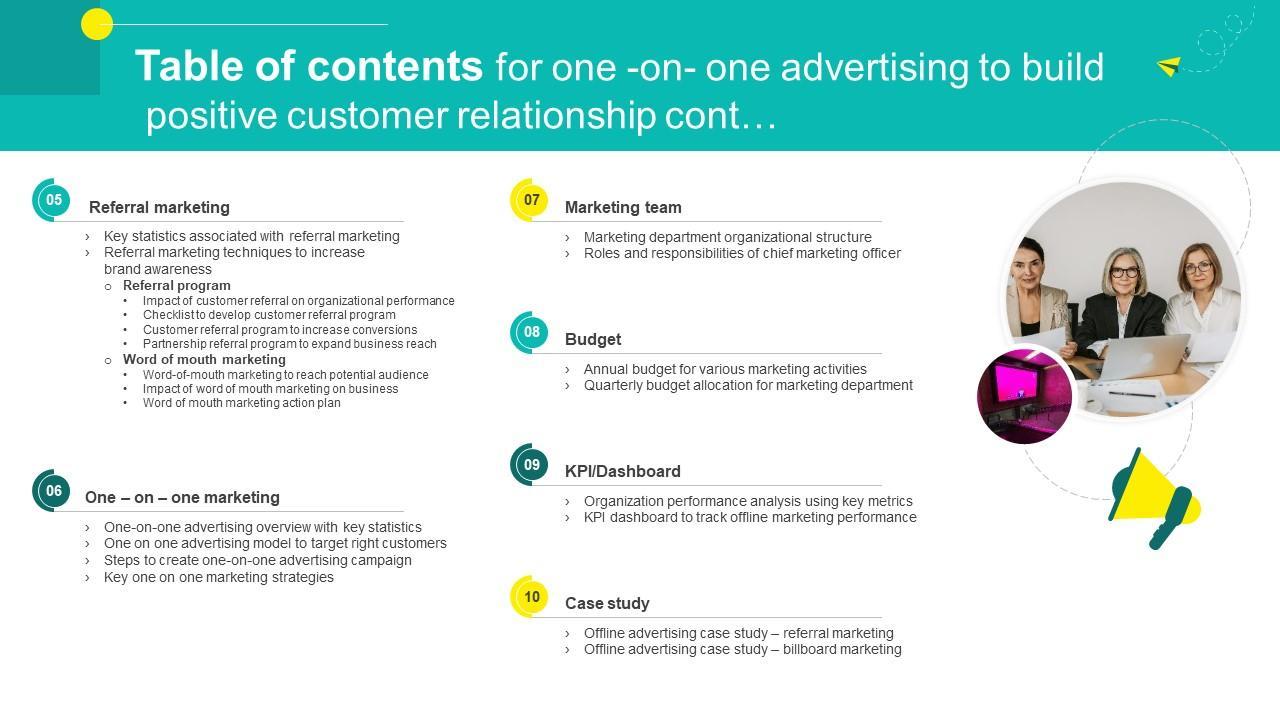 Table of contents for one -on- one advertising to build positive customer relationship cont…

05
Referral marketing
› Key statistics associated with referral marketing
› Referral marketing techniques to increase brand awareness
○ Referral program
• Impact of customer referral on organizational performance
• Checklist to develop customer referral program
• Customer referral program to increase conversions
• Partnership referral program to expand business reach
○ Word of mouth marketing
• Word-of-mouth marketing to reach potential audience
• Impact of word of mouth marketing on business
• Word of mouth marketing action plan

06
One – on – one marketing
› One-on-one advertising overview with key statistics
› One on one advertising model to target right customers
› Steps to create one-on-one advertising campaign
› Key one on one marketing strategies

07
Marketing team
› Marketing department organizational structure
› Roles and responsibilities of chief marketing officer

08
Budget
› Annual budget for various marketing activities
› Quarterly budget allocation for marketing department

09
KPI/Dashboard
› Organization performance analysis using key metrics
› KPI dashboard to track offline marketing performance

10
Case study
› Offline advertising case study – referral marketing
› Offline advertising case study – billboard marketing